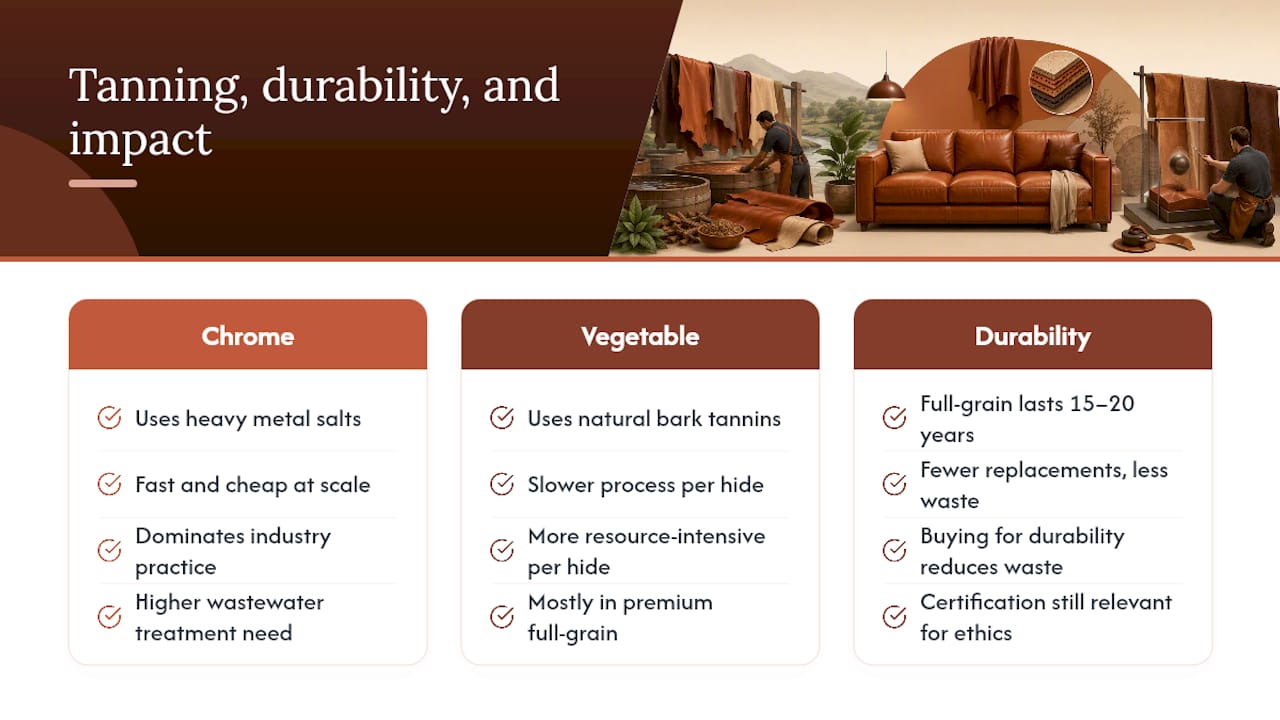 Tanning, durability, and impact

Chrome

Uses heavy metal salts

Fast and cheap at scale

Dominates industry practice

Higher wastewater treatment need

Vegetable

Uses natural bark tannins

Slower process per hide

More resource-intensive per hide

Mostly in premium full-grain

Durability

Full-grain lasts 15–20 years

Fewer replacements, less waste

Buying for durability reduces waste

Certification still relevant for ethics